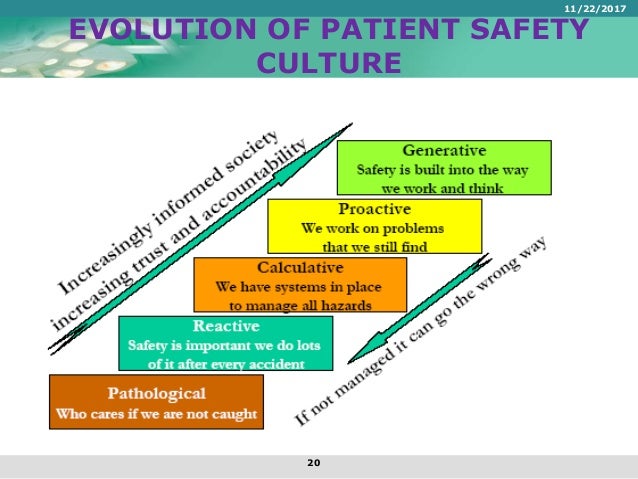 11/22/2017

EVOLUTION OF PATIENT SAFETY CULTURE

Increasingly informed society

increasing trust and accountability

Generative
Safety is built into the way we work and think

Proactive
We work on problems that we still find

Calculative
We have systems in place to manage all hazards

Reactive
Safety is important we do lots of it after every accident

Pathological
Who cares if we are not caught

If not managed it can go the wrong way

20